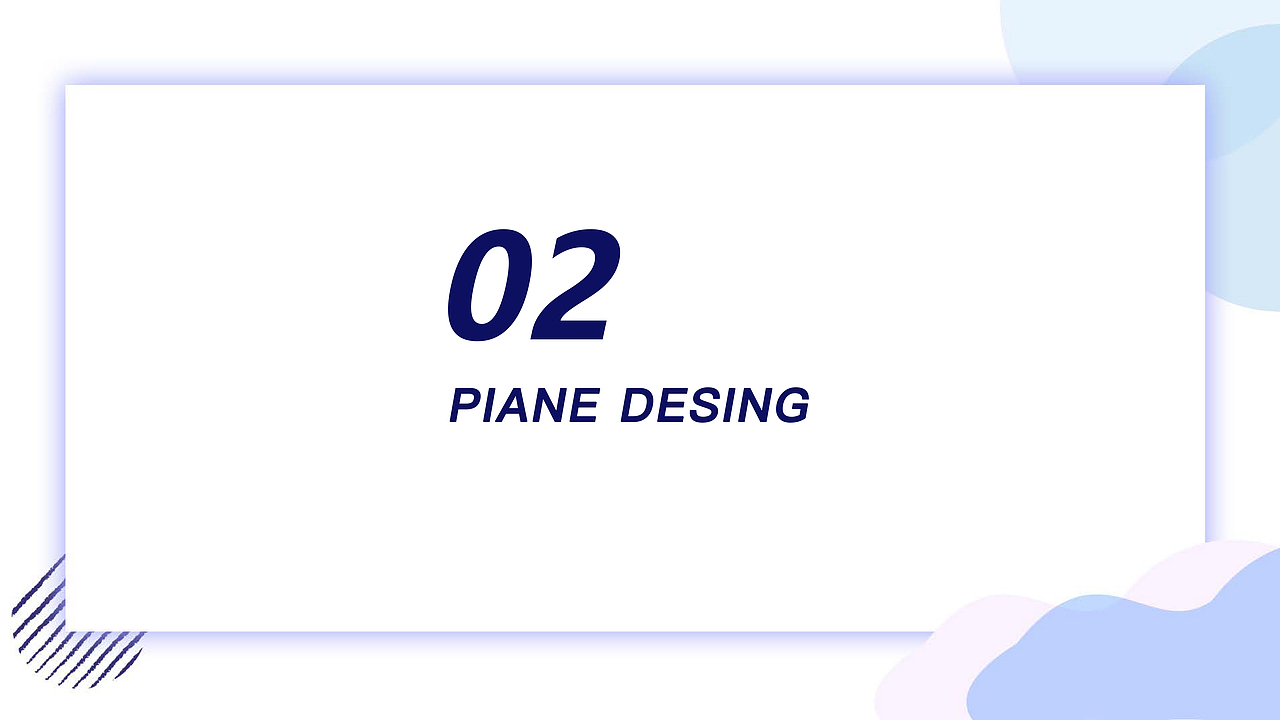 02

PIANE DESING